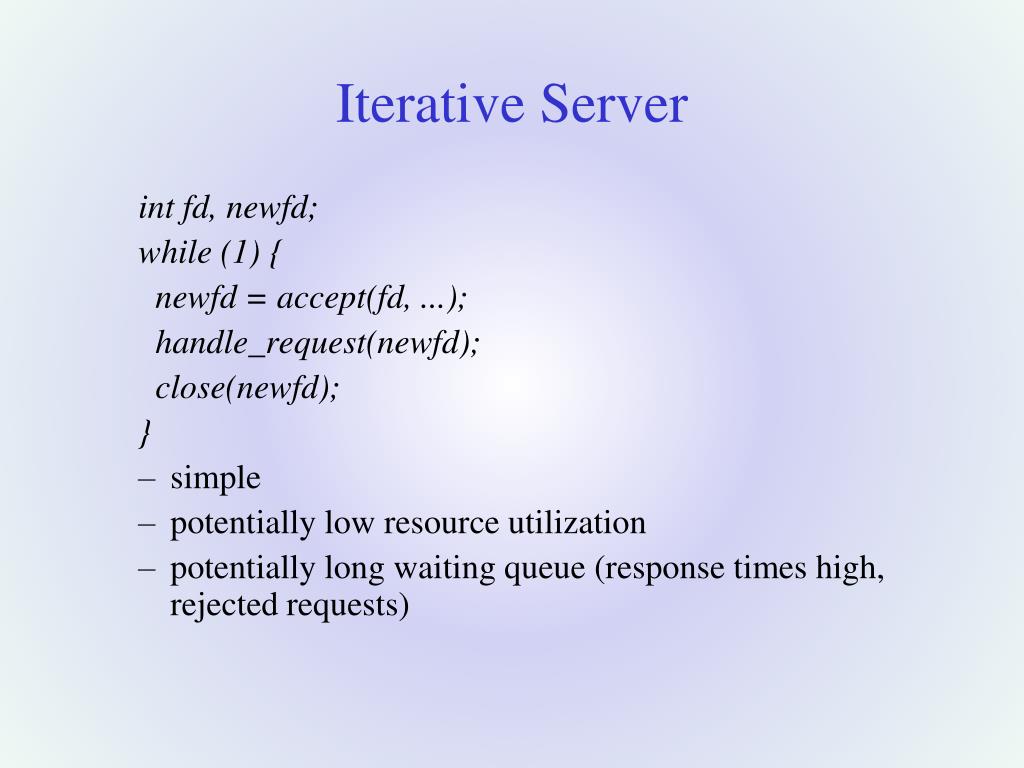 Iterative Server

int fd, newfd;
while (1) {
newfd = accept(fd, ...);
handle_request(newfd);
close(newfd);
}

– simple
– potentially low resource utilization
– potentially long waiting queue (response times high, rejected requests)